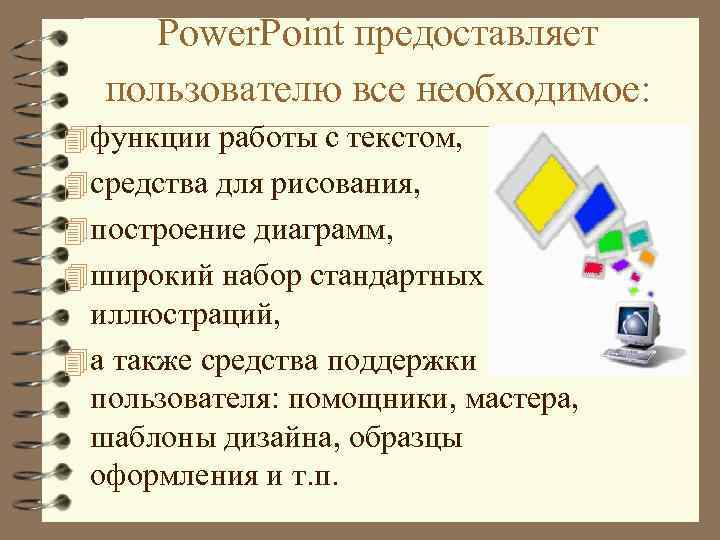 PowerPoint предоставляет пользователю все необходимое:

функции работы с текстом,

средства для рисования,

построение диаграмм,

широкий набор стандартных иллюстраций,

а также средства поддержки пользователя: помощники, мастера, шаблоны дизайна, образцы оформления и т.п.